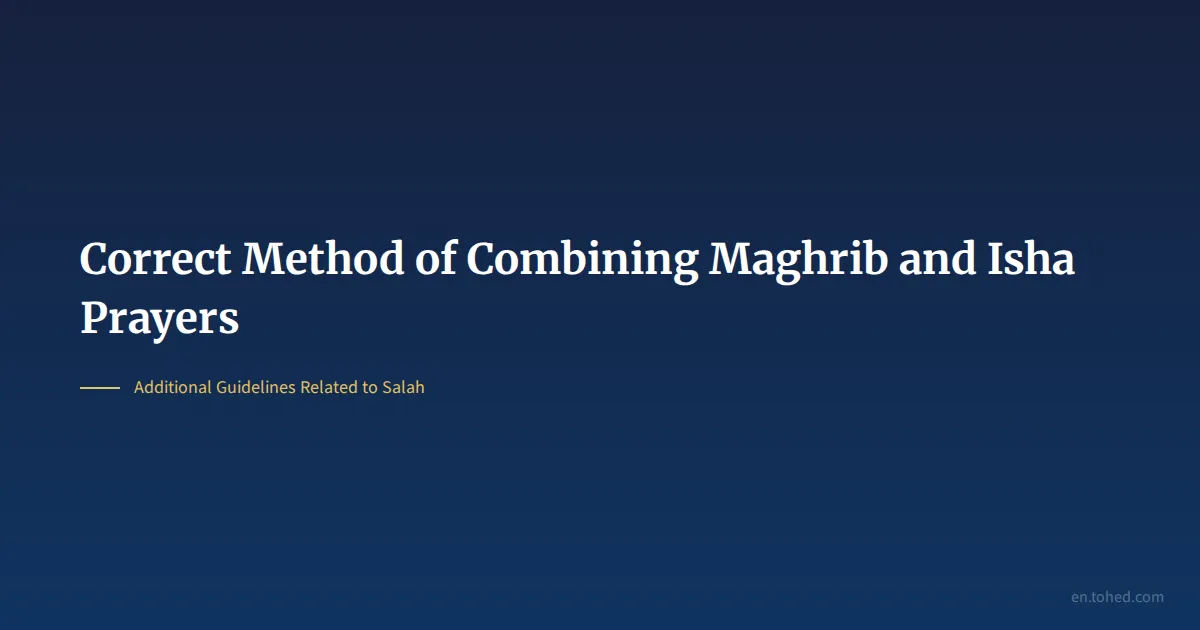 Correct Method of Combining Maghrib and Isha Prayers

Additional Guidelines Related to Salah

en.tohed.com